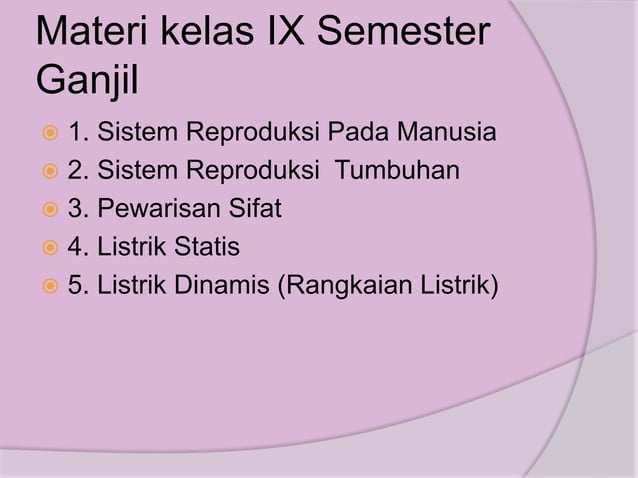 Materi kelas IX Semester Ganjil

1. Sistem Reproduksi Pada Manusia
2. Sistem Reproduksi Tumbuhan
3. Pewarisan Sifat
4. Listrik Statis
5. Listrik Dinamis (Rangkaian Listrik)